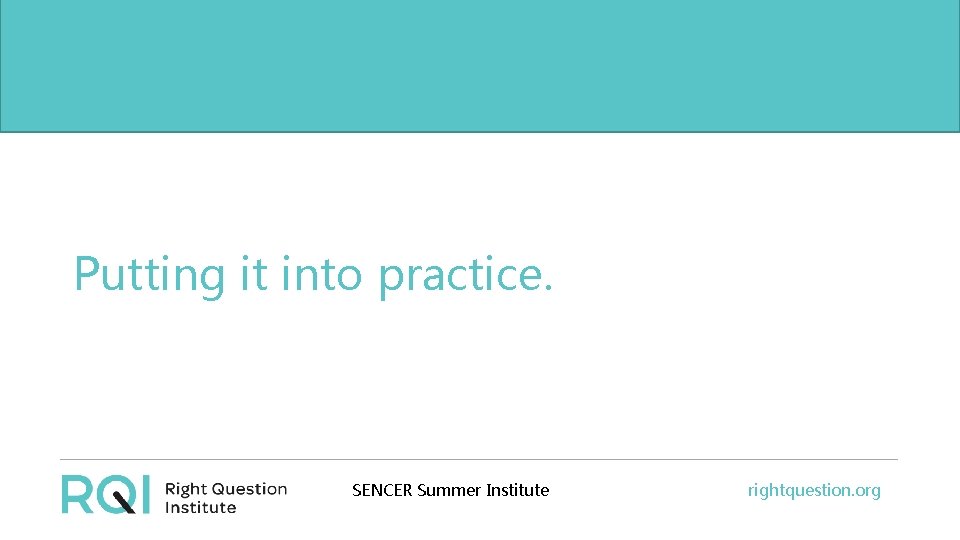 Putting it into practice.

RQI Right Question Institute

SENCER Summer Institute

rightquestion.org